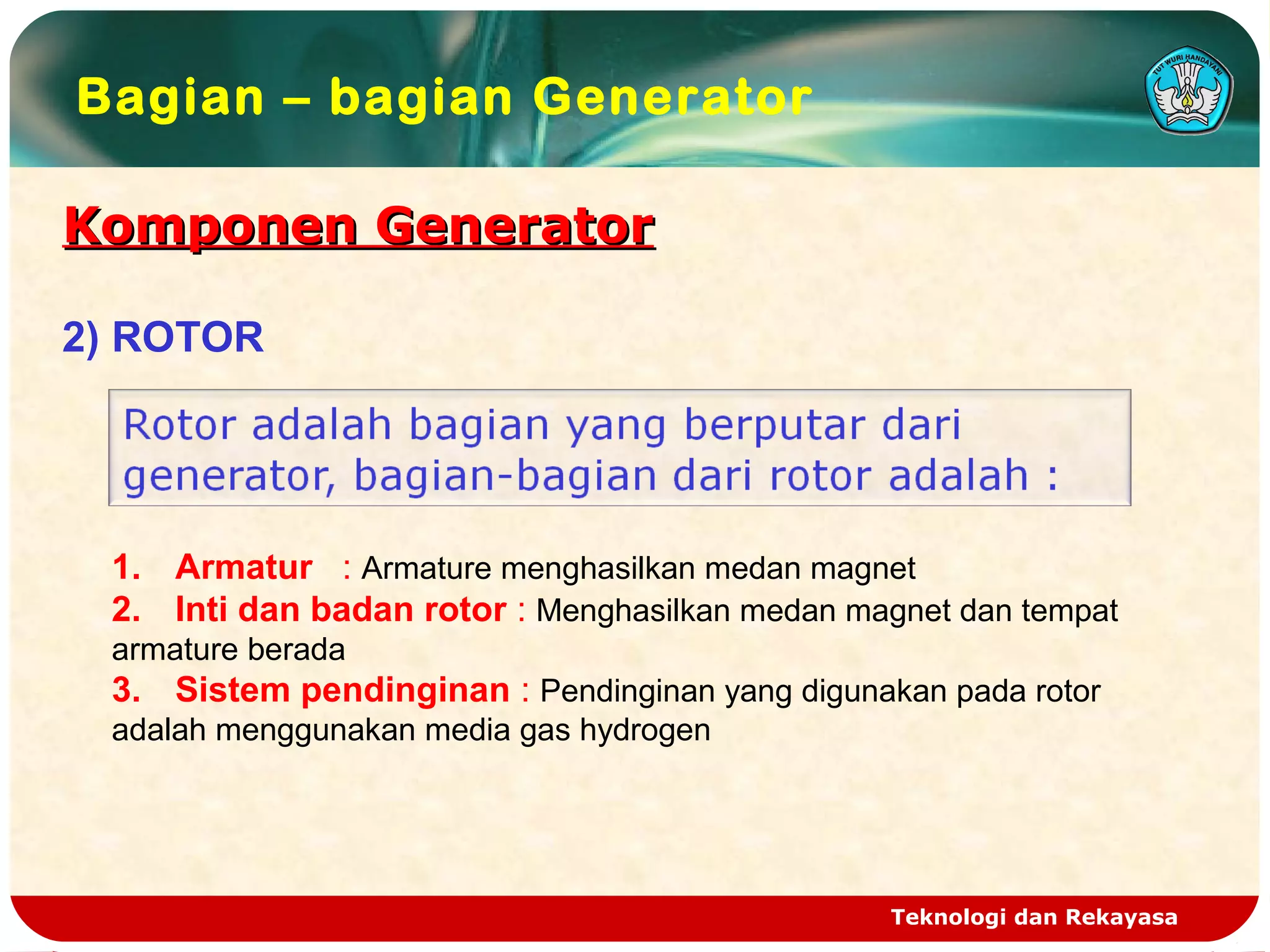 Bagian – bagian Generator

TUT WURI HANDAYANI

Komponen Generator

2) ROTOR

Rotor adalah bagian yang berputar dari generator, bagian-bagian dari rotor adalah :

1. Armatur : Armature menghasilkan medan magnet
2. Inti dan badan rotor : Menghasilkan medan magnet dan tempat armature berada
3. Sistem pendinginan : Pendinginan yang digunakan pada rotor adalah menggunakan media gas hydrogen

Teknologi dan Rekayasa